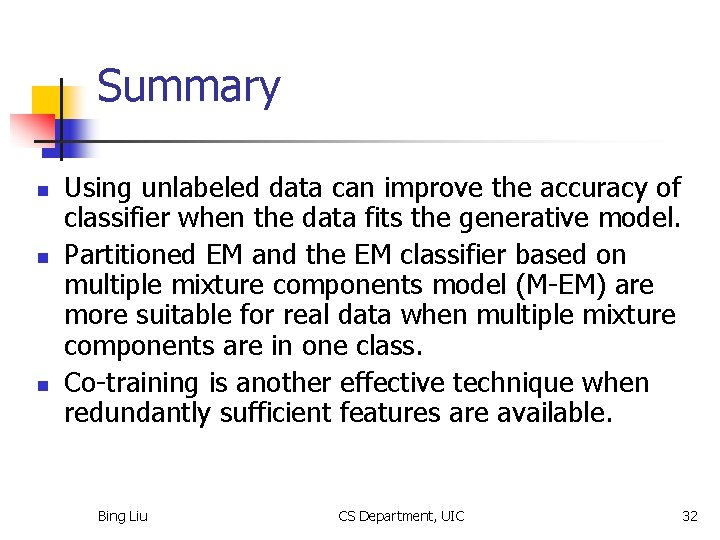 Summary

- Using unlabeled data can improve the accuracy of classifier when the data fits the generative model.
- Partitioned EM and the EM classifier based on multiple mixture components model (M-EM) are more suitable for real data when multiple mixture components are in one class.
- Co-training is another effective technique when redundantly sufficient features are available.

Bing Liu CS Department, UIC 32